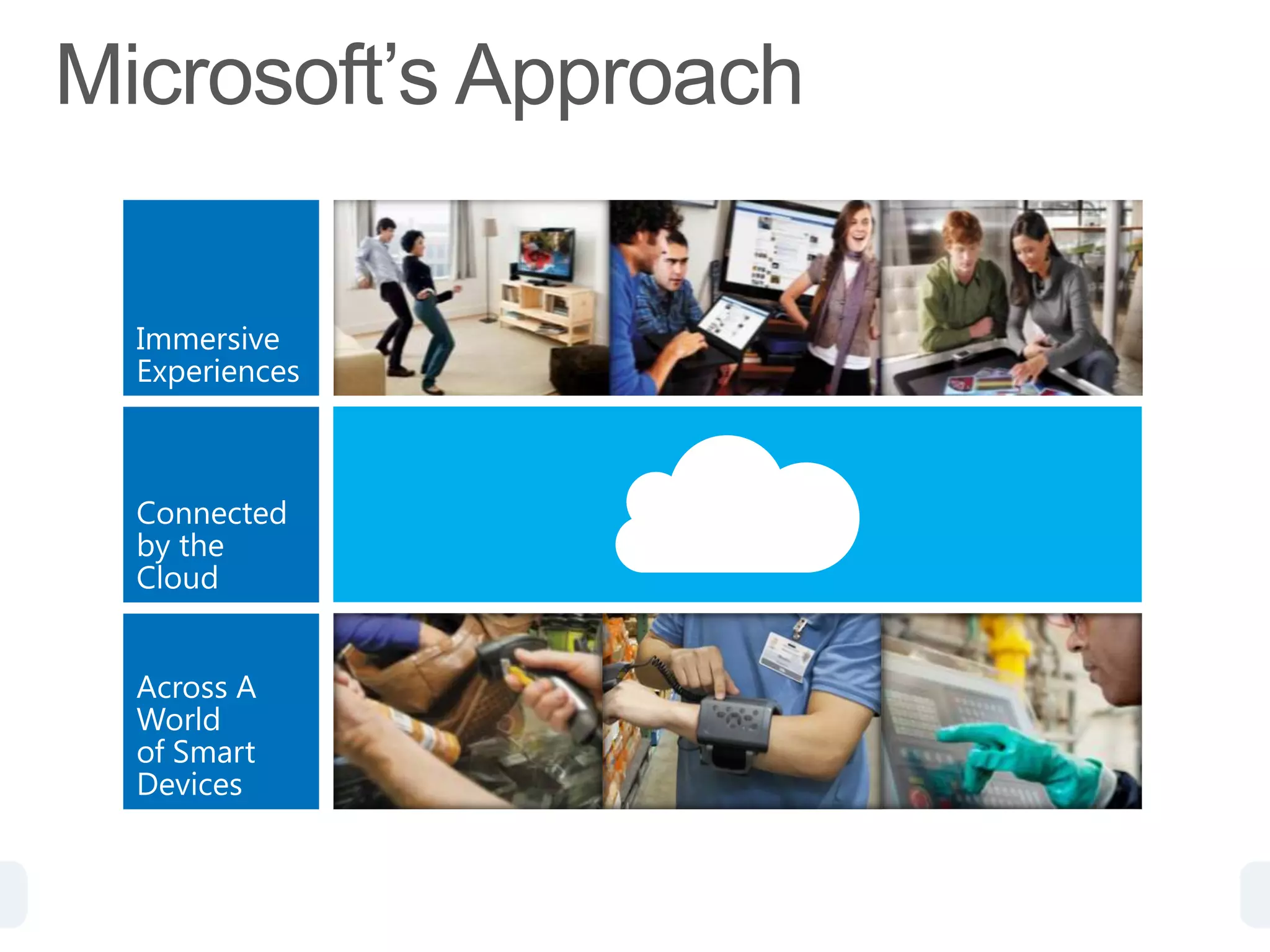 Microsoft's Approach

Immersive Experiences

Connected by the Cloud

Across A World of Smart Devices